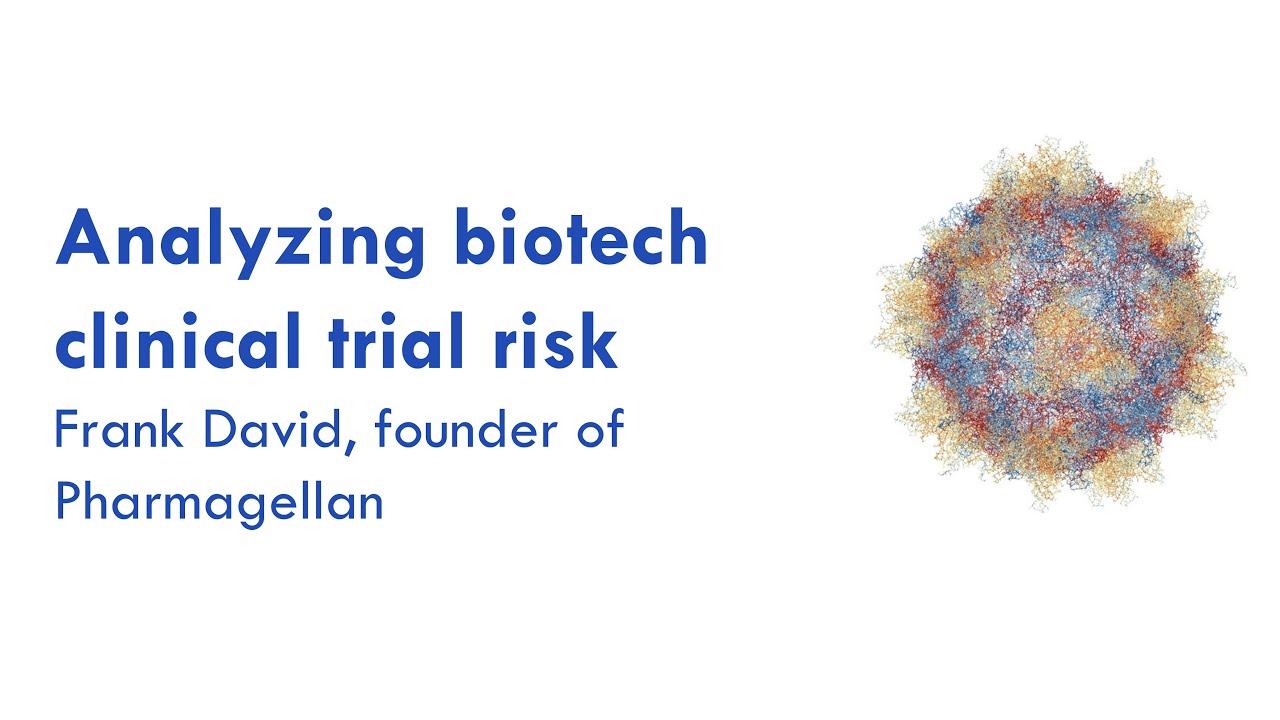 Analyzing biotech clinical trial risk

Frank David, founder of Pharmagellan